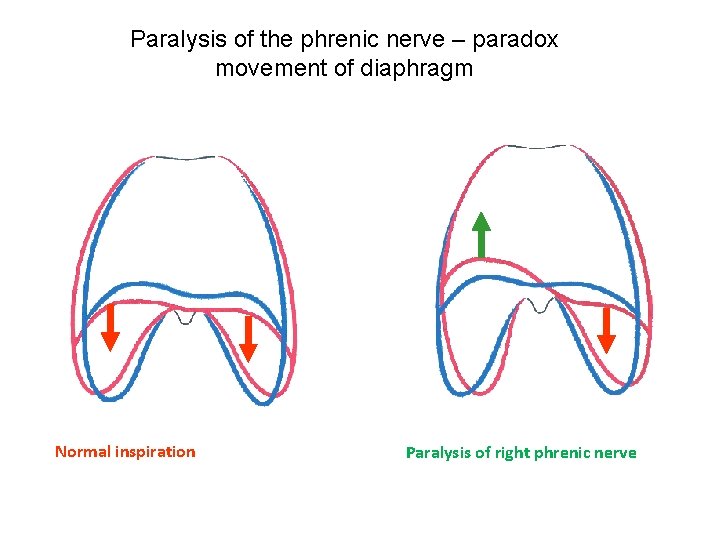 Paralysis of the phrenic nerve – paradox movement of diaphragm

Normal inspiration

Paralysis of right phrenic nerve